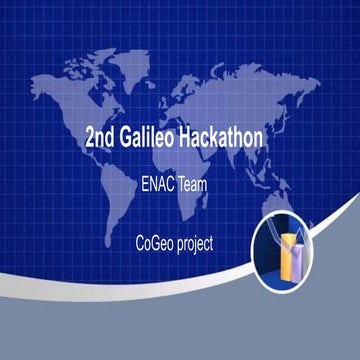 2nd Galileo Hackathon

ENAC Team

CoGeo project